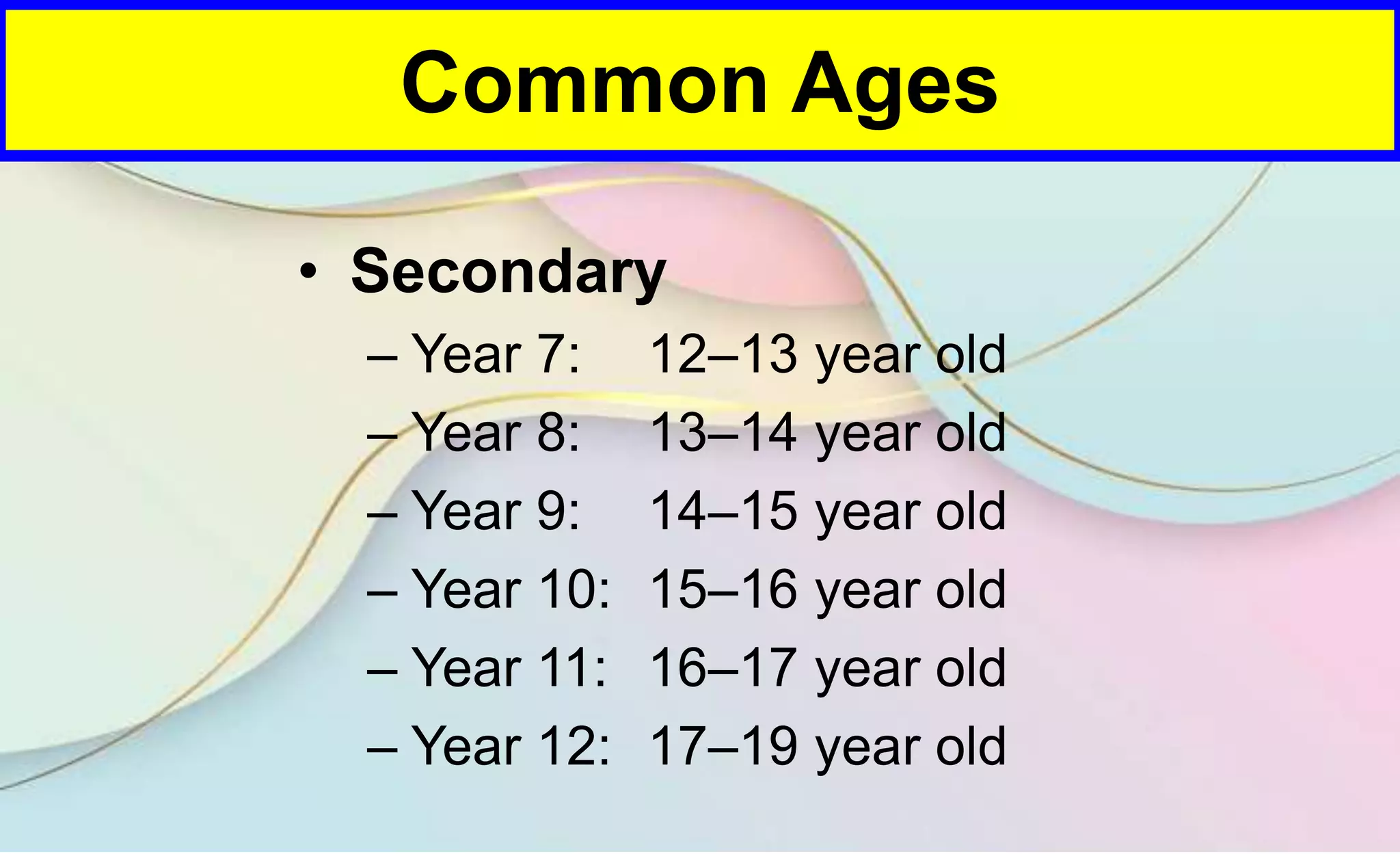 Common Ages

• Secondary
– Year 7: 12–13 year old
– Year 8: 13–14 year old
– Year 9: 14–15 year old
– Year 10: 15–16 year old
– Year 11: 16–17 year old
– Year 12: 17–19 year old